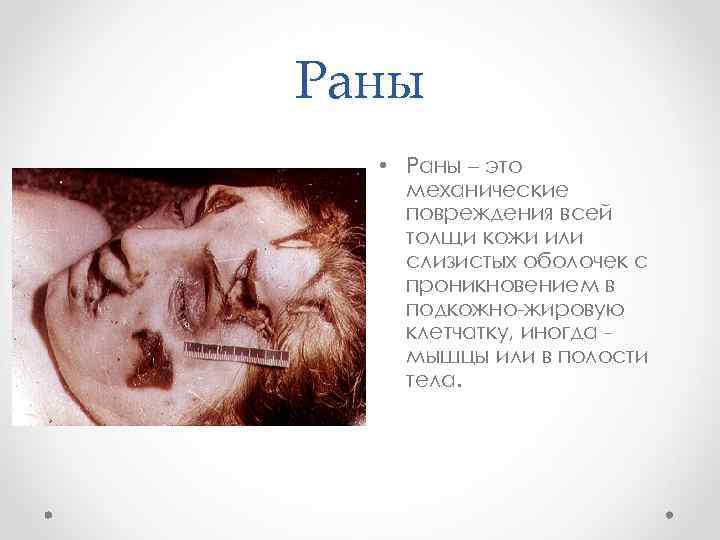 Раны

• Раны – это механические повреждения всей толщи кожи или слизистых оболочек с проникновением в подкожно-жировую клетчатку, иногда – мышцы или в полости тела.